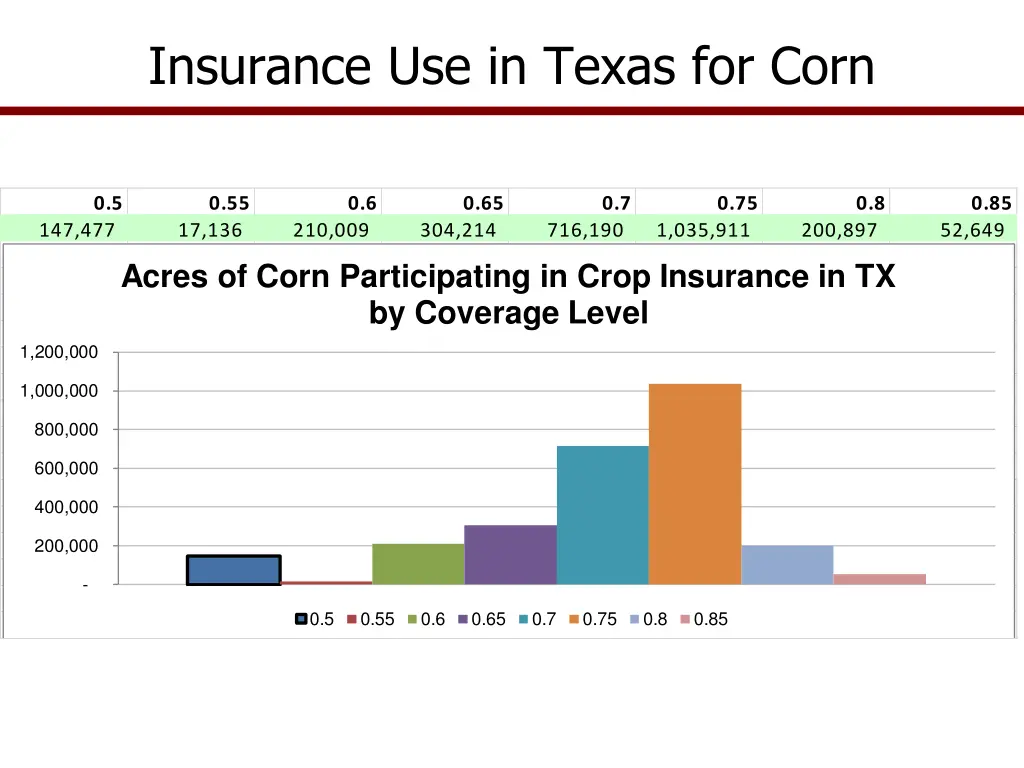 Insurance Use in Texas for Corn

| 0.5 | 0.55 | 0.6 | 0.65 | 0.7 | 0.75 | 0.8 | 0.85 |
|---|---|---|---|---|---|---|---|
| 147,477 | 17,136 | 210,009 | 304,214 | 716,190 | 1,035,911 | 200,897 | 52,649 |

Acres of Corn Participating in Crop Insurance in TX by Coverage Level

1,200,000
1,000,000
800,000
600,000
400,000
200,000
-

0.5 0.55 0.6 0.65 0.7 0.75 0.8 0.85